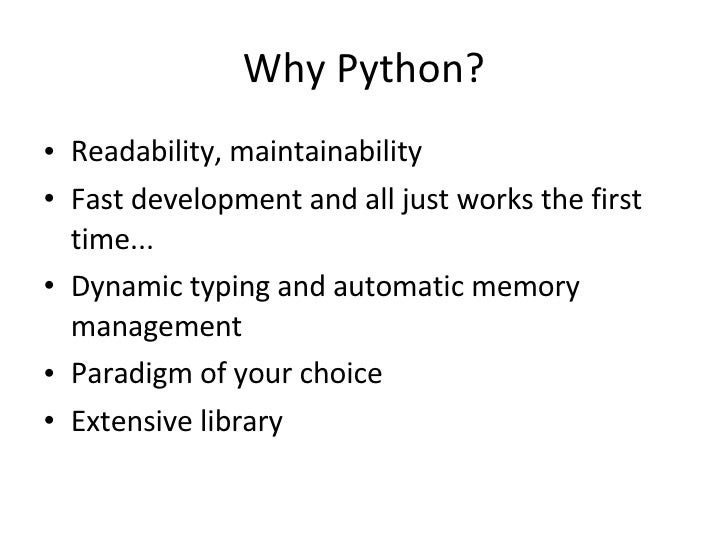 Why Python?

• Readability, maintainability
• Fast development and all just works the first time...
• Dynamic typing and automatic memory management
• Paradigm of your choice
• Extensive library